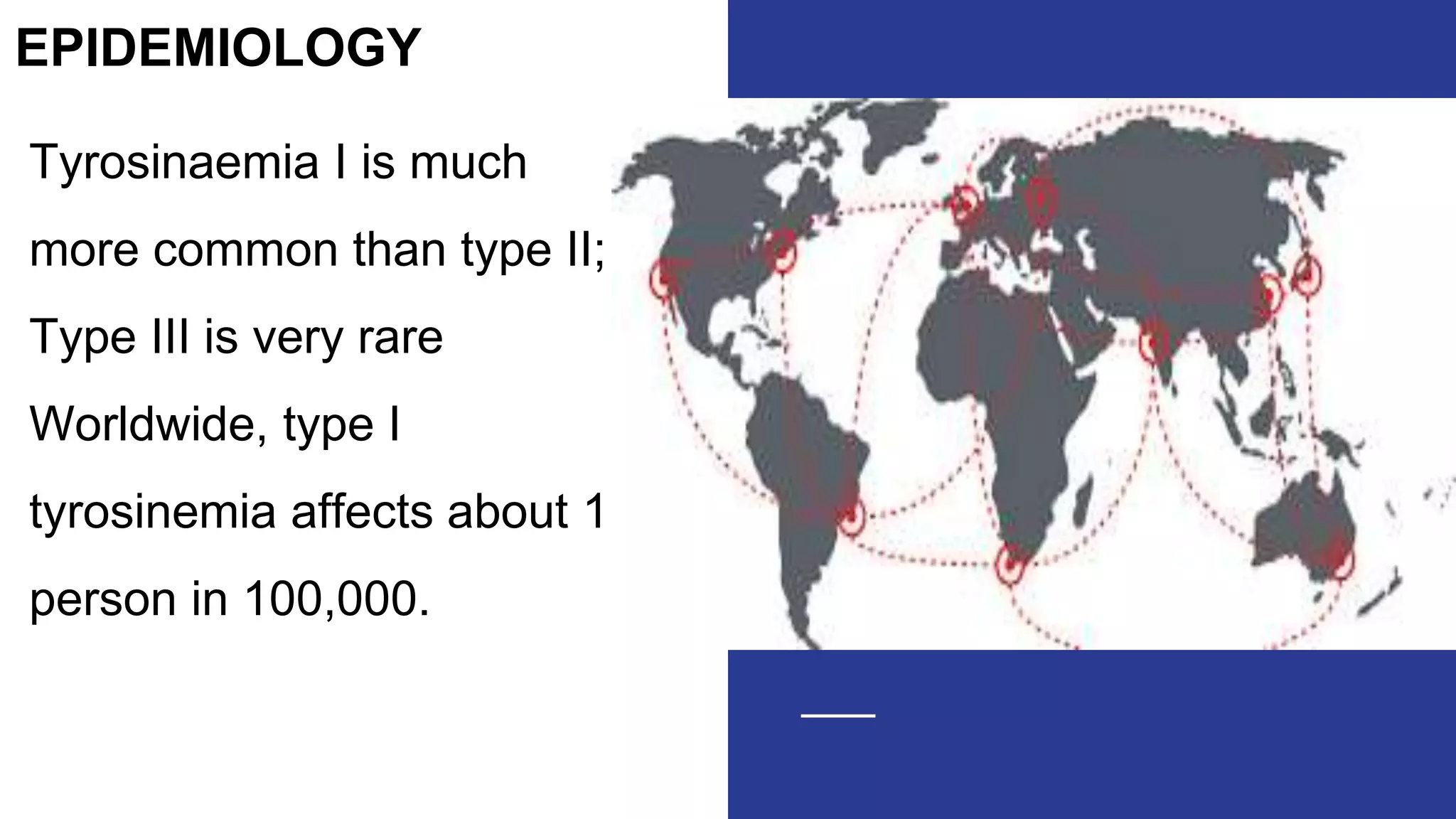 EPIDEMIOLOGY

Tyrosinaemia I is much more common than type II; Type III is very rare Worldwide, type I tyrosinemia affects about 1 person in 100,000.